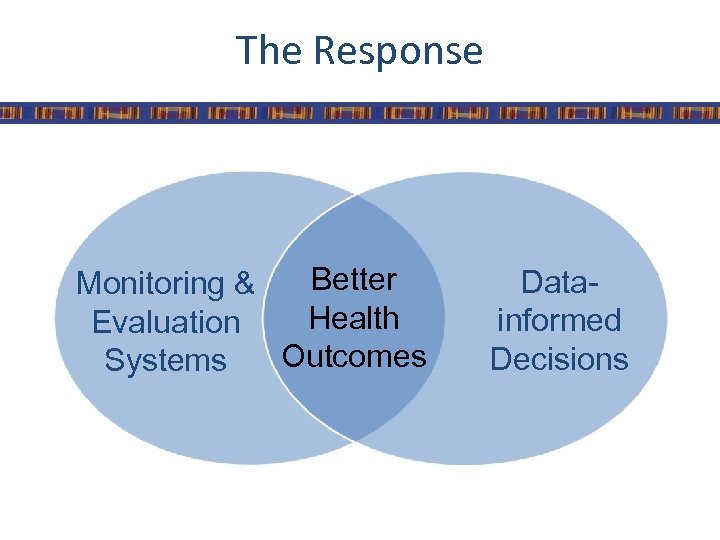 The Response

Monitoring & Evaluation Systems

Better Health Outcomes

Data-informed Decisions